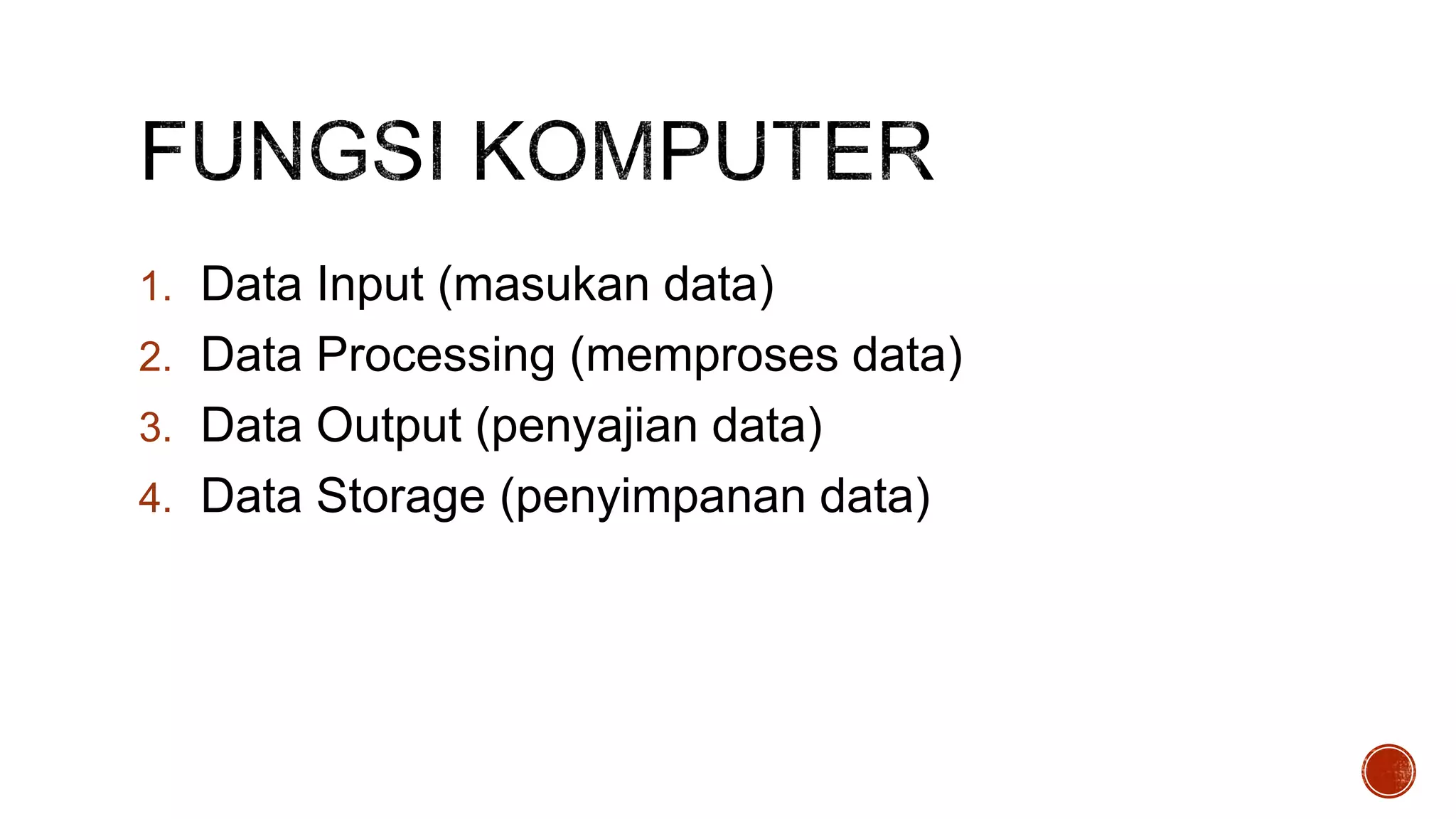 FUNGSI KOMPUTER

1. Data Input (masukan data)
2. Data Processing (memproses data)
3. Data Output (penyajian data)
4. Data Storage (penyimpanan data)